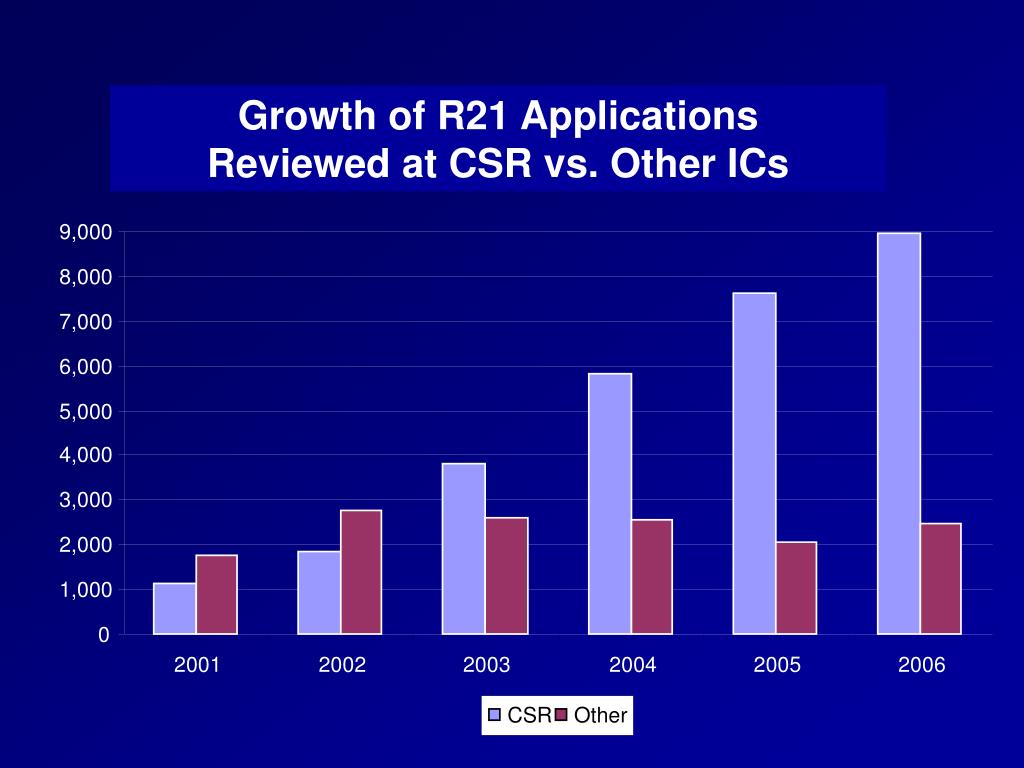 Growth of R21 Applications
Reviewed at CSR vs. Other ICs

9,000
8,000
7,000
6,000
5,000
4,000
3,000
2,000
1,000
0

2001
2002
2003
2004
2005
2006

CSR Other